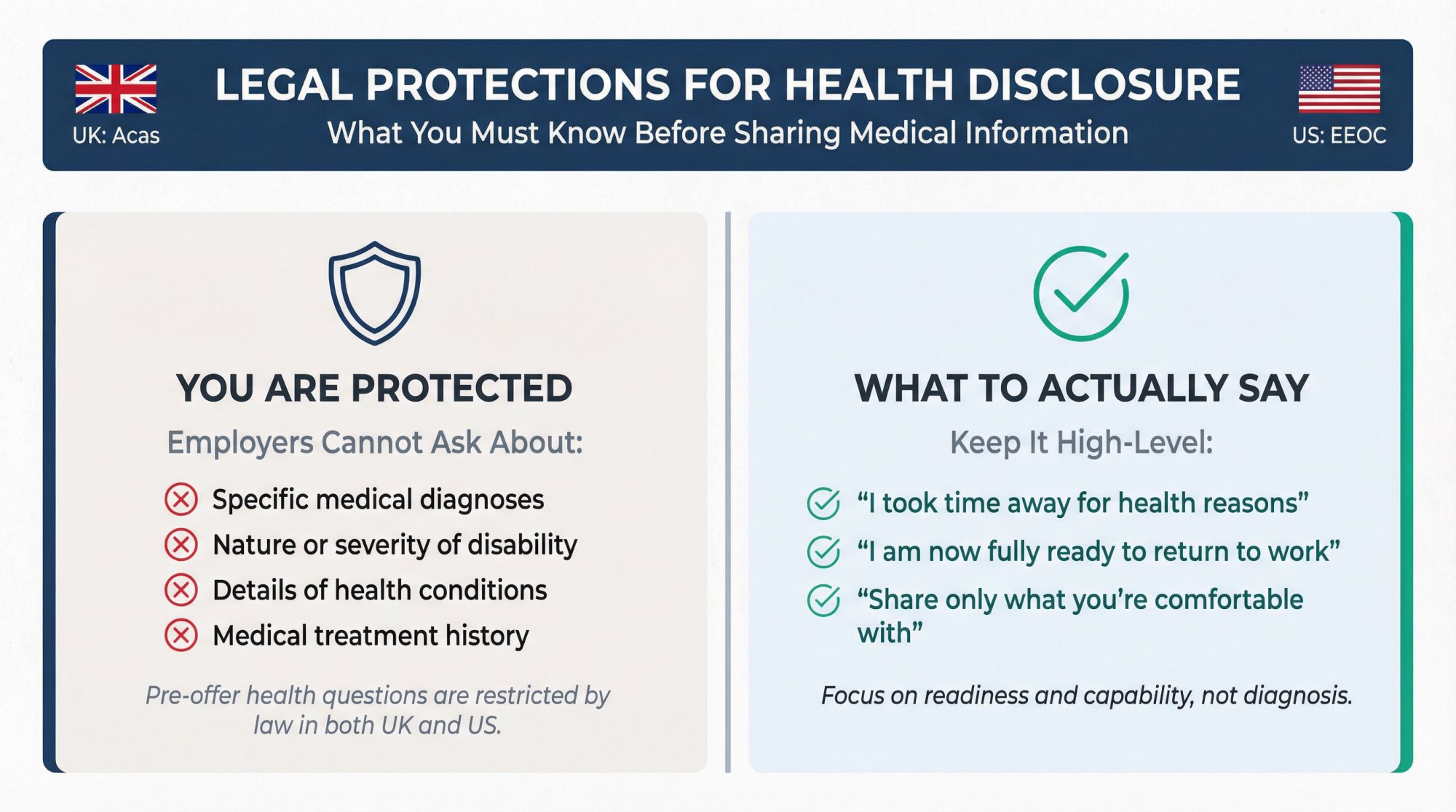 UK: Acas

LEGAL PROTECTIONS FOR HEALTH DISCLOSURE

What You Must Know Before Sharing Medical Information

US: EEOC

YOU ARE PROTECTED

Employers Cannot Ask About:

Specific medical diagnoses

Nature or severity of disability

Details of health conditions

Medical treatment history

Pre-offer health questions are restricted by law in both UK and US.

WHAT TO ACTUALLY SAY

Keep It High-Level:

“I took time away for health reasons”

“I am now fully ready to return to work”

“Share only what you’re comfortable with”

Focus on readiness and capability, not diagnosis.